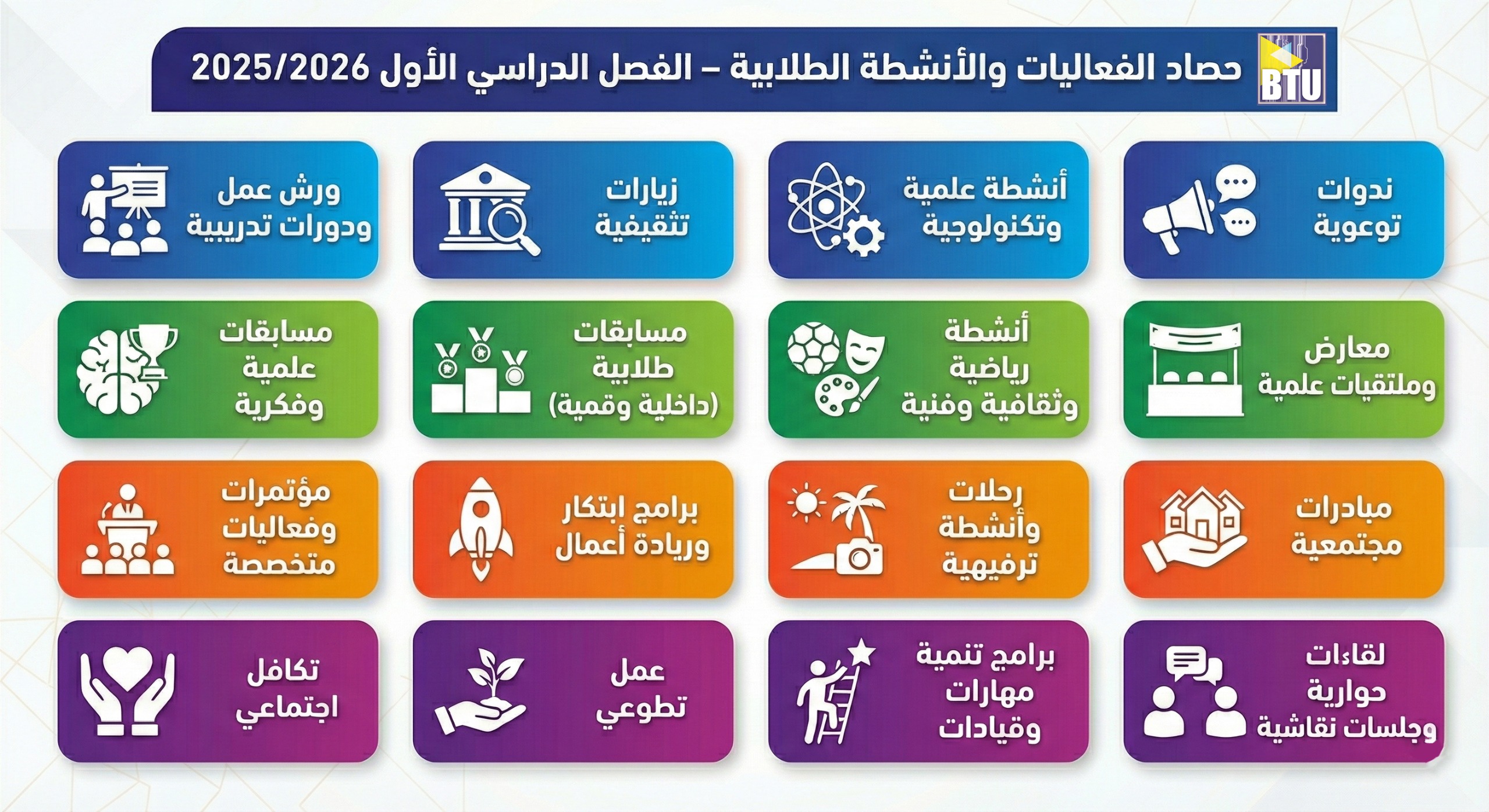 BTU

حصاد الفعاليات والأنشطة الطلابية – الفصل الدراسي الأول 2025/2026

ندوات توعوية

أنشطة علمية وتكنولوجية

زيارات تثقيفية

ورش عمل ودورات تدريبية

معارض وملتقيات علمية

أنشطة رياضية وثقافية وفنية

مسابقات طلابية (داخلية وقمية)

مسابقات علمية وفكرية

مبادرات مجتمعية

رحلات وأنشطة ترفيهية

برامج ابتكار وريادة أعمال

مؤتمرات وفعاليات متخصصة

لقاءات حوارية وجلسات نقاشية

برامج تنمية مهارات وقيادات

عمل تطوعي

تكافل اجتماعي